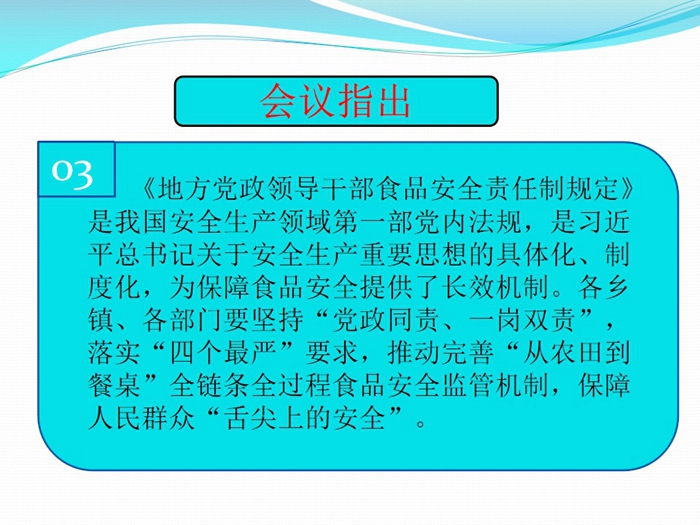 会议指出

03

《地方党政领导干部食品安全责任制规定》是我国安全生产领域第一部党内法规，是习近平总书记关于安全生产重要思想的具体化、制度化，为保障食品安全提供了长效机制。各乡镇、各部门要坚持“党政同责、一岗双责”，落实“四个最严”要求，推动完善“从农田到餐桌”全链条全过程食品安全监管机制，保障人民群众“舌尖上的安全”。